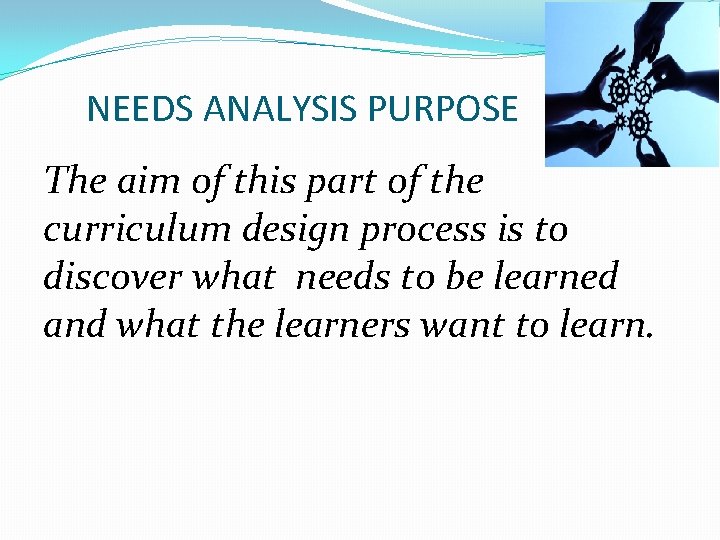 NEEDS ANALYSIS PURPOSE

The aim of this part of the curriculum design process is to discover what needs to be learned and what the learners want to learn.